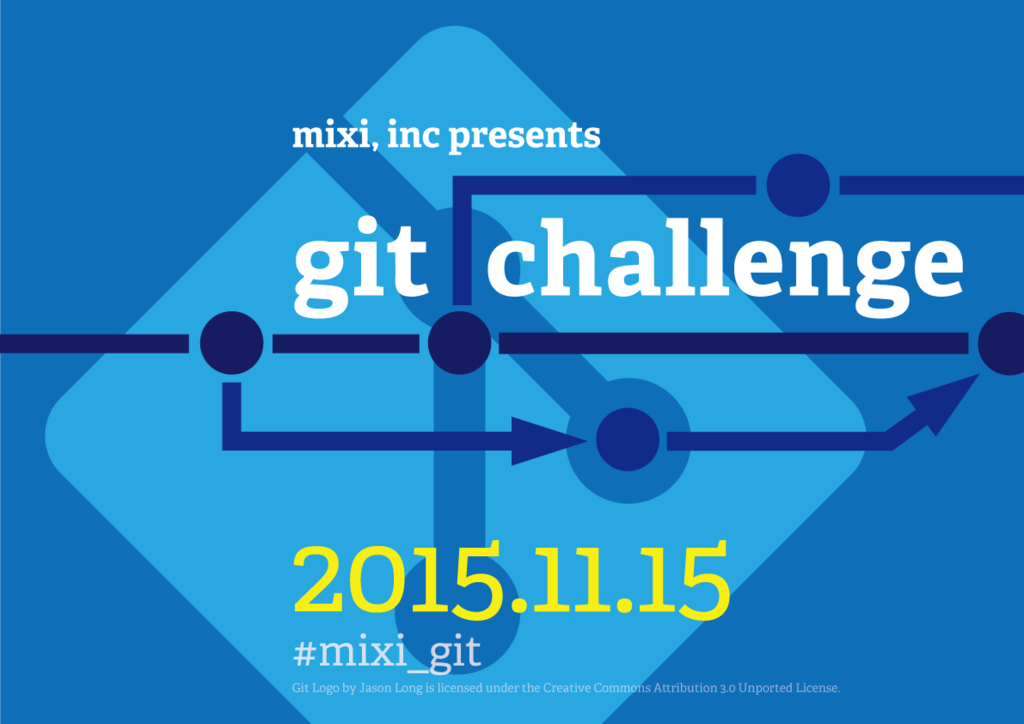 mixi, inc presents

git challenge

2015.11.15

#mixi_git

Git Logo by Jason Long is licensed under the Creative Commons Attribution 3.0 Unported License.